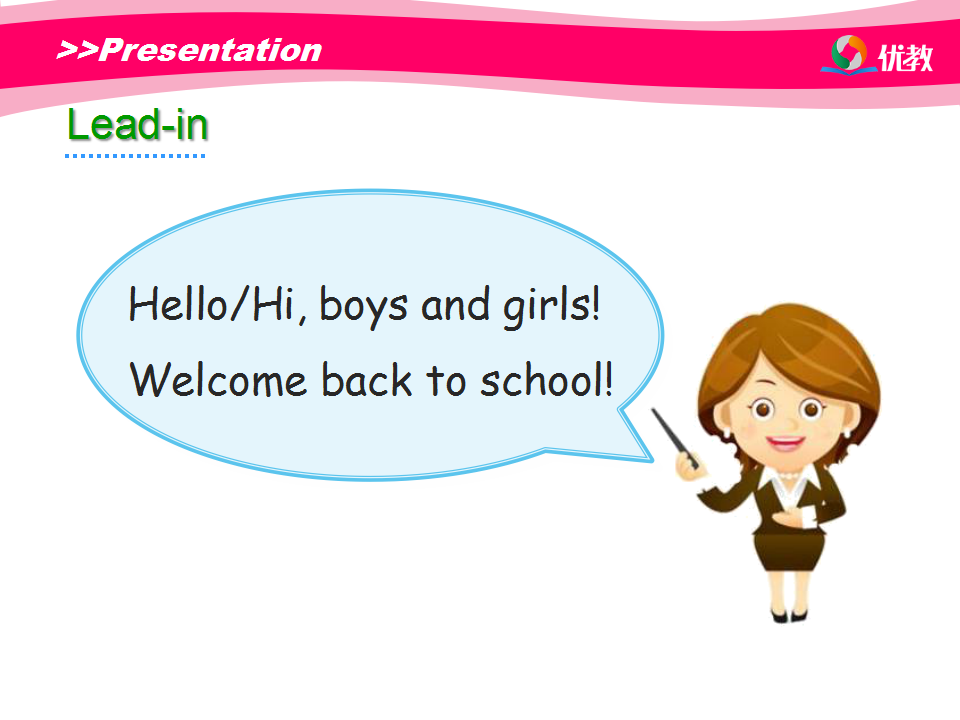 >>Presentation

优教

Lead-in

Hello/Hi, boys and girls!
Welcome back to school!